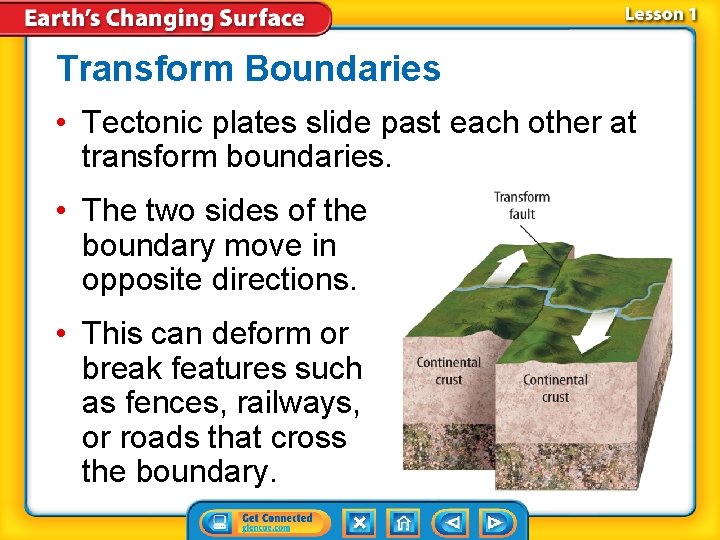 Earth's Changing Surface

Lesson 1

Transform Boundaries

• Tectonic plates slide past each other at transform boundaries.

• The two sides of the boundary move in opposite directions.

• This can deform or break features such as fences, railways, or roads that cross the boundary.

Transform fault

Continental crust

Continental crust

Get Connected
glencoe.com